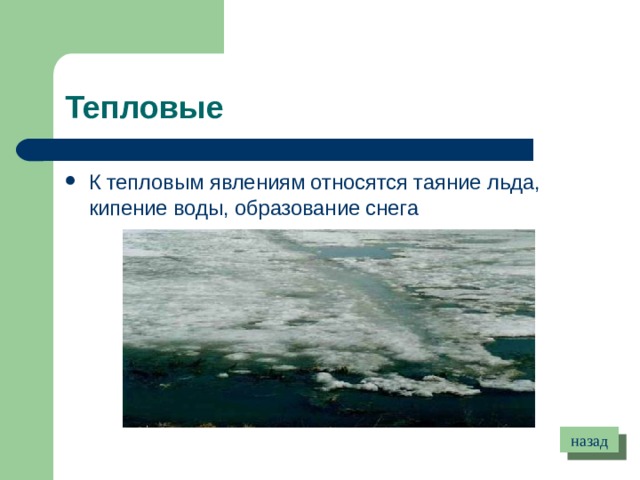 Тепловые

• К тепловым явлениям относятся таяние льда, кипение воды, образование снега

назад